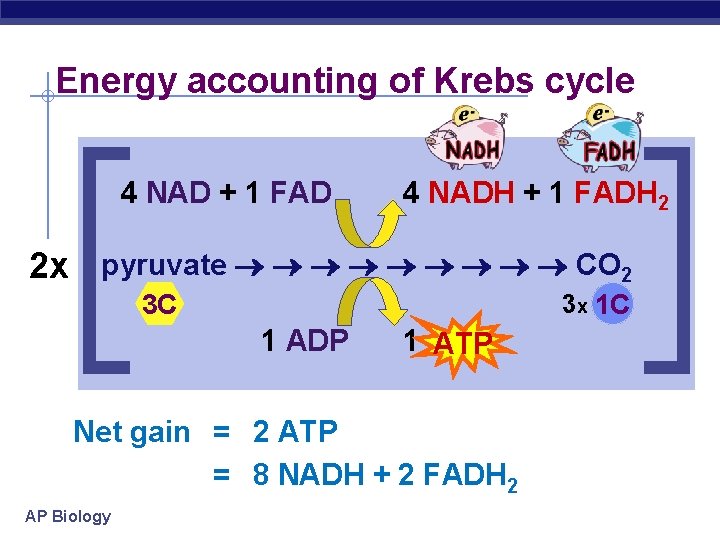 Energy accounting of Krebs cycle

$e^-$ NADH $e^-$ FADH

4 NAD + 1 FAD 4 NADH + 1 $FADH_2$

2x pyruvate → → → → → → → → → $CO_2$

3C 3x 1C

1 ADP 1 ATP

Net gain = 2 ATP

= 8 NADH + 2 $FADH_2$

AP Biology